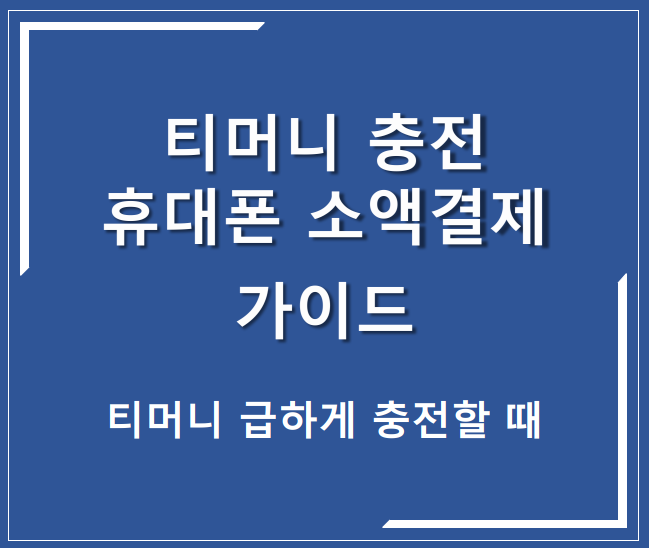 티머니 충전
휴대폰 소액결제

가이드

티머니 급하게 충전할 때